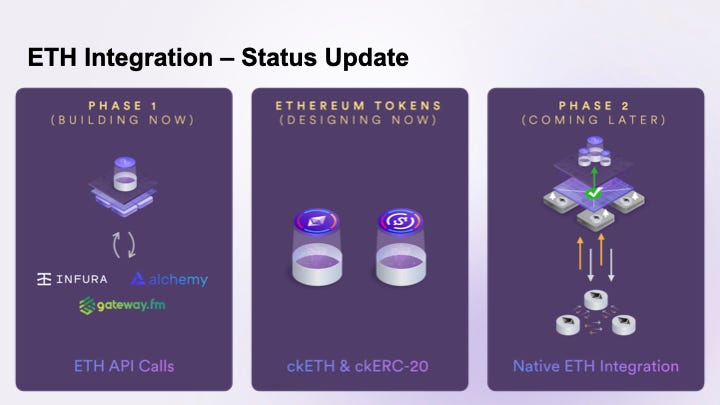 ETH Integration – Status Update

PHASE 1
(BUILDING NOW)

INFURA
alchemy
gateway.fm

ETH API Calls

ETHEREUM TOKENS
(DESIGNING NOW)

ckETH & ckERC-20

PHASE 2
(COMING LATER)

Native ETH Integration